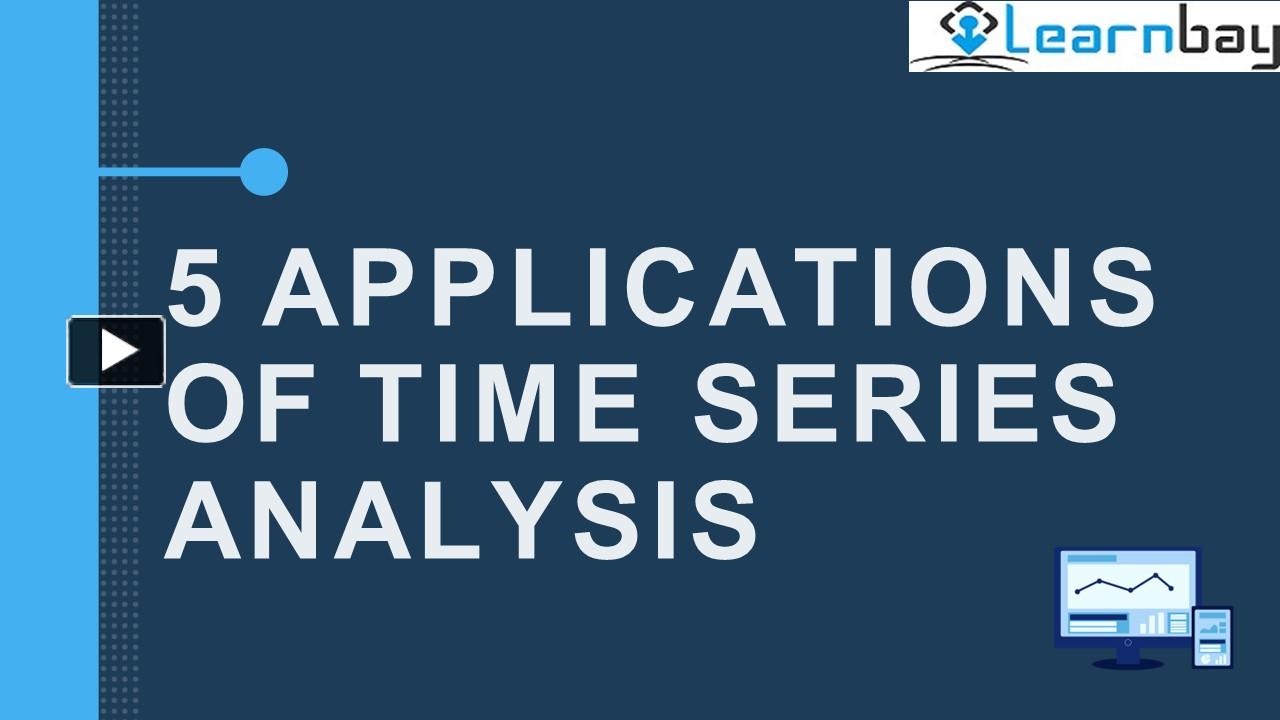 Learnbay

5 APPLICATIONS OF TIME SERIES ANALYSIS